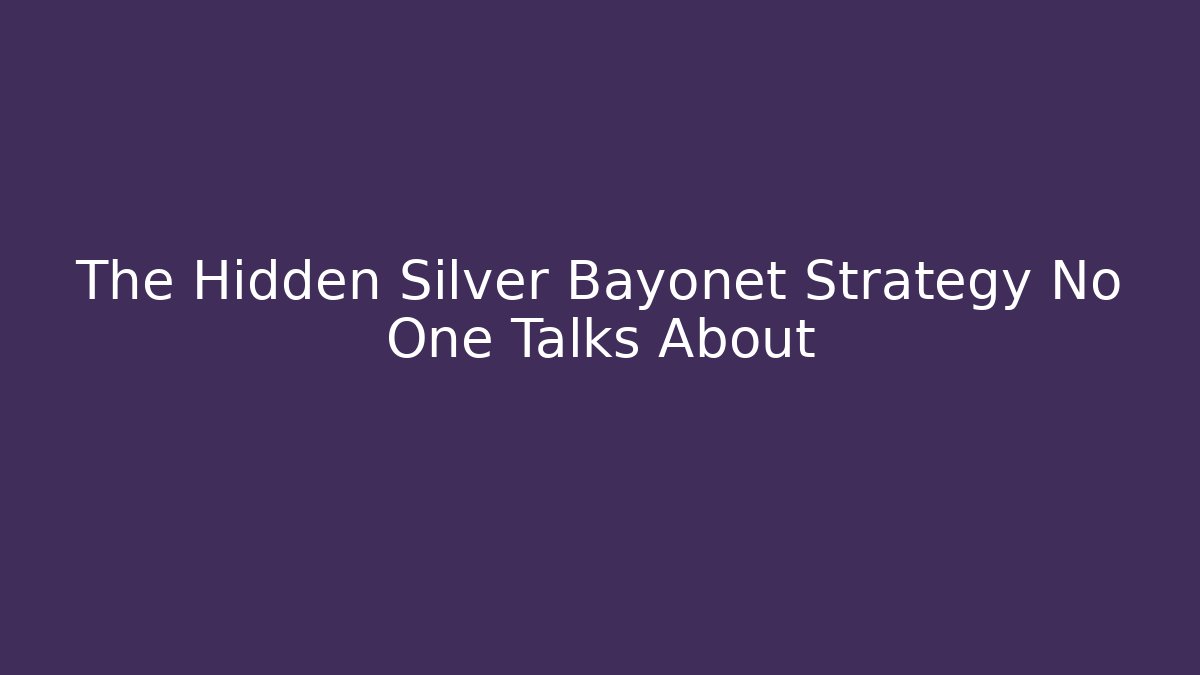 The Hidden Silver Bayonet Strategy No One Talks About